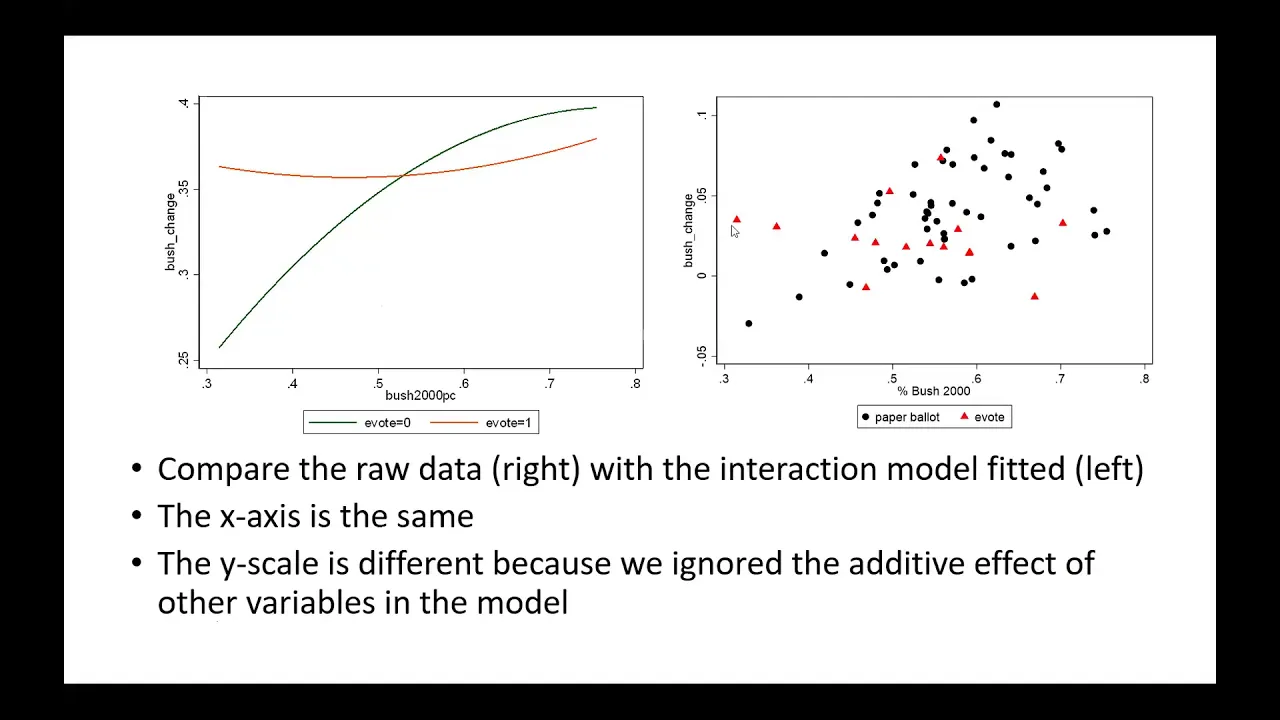 .4
.35
.3
.25
bush_change
.3 .4 .5 .6 .7 .8
bush2000pc
evote=0 evote=1

.1
.05
0
-.05
bush_change
.3 .4 .5 .6 .7 .8
% Bush 2000
paper ballot evote

• Compare the raw data (right) with the interaction model fitted (left)
• The x-axis is the same
• The y-scale is different because we ignored the additive effect of other variables in the model